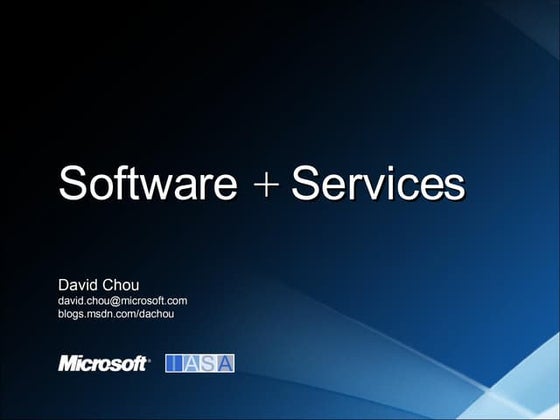 Software + Services

David Chou
david.chou@microsoft.com
blogs.msdn.com/dachou

Microsoft®

IASA